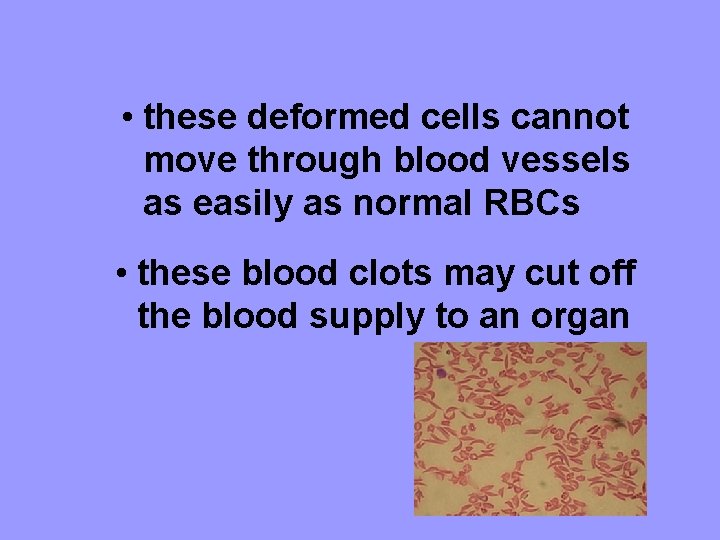 • these deformed cells cannot move through blood vessels as easily as normal RBCs

• these blood clots may cut off the blood supply to an organ